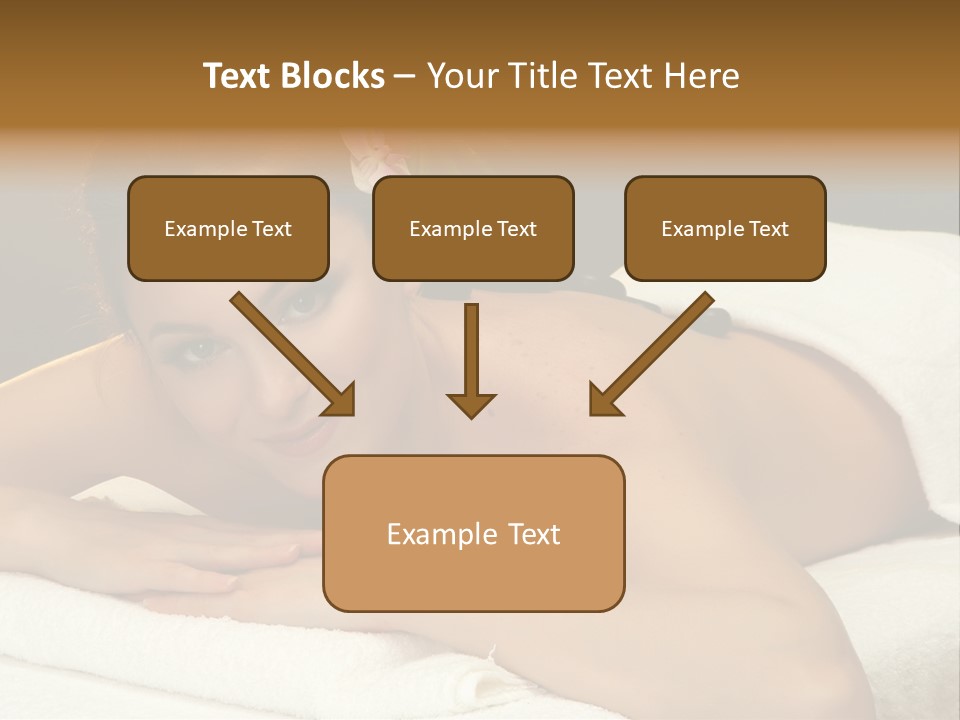 Text Blocks – Your Title Text Here

Example Text

Example Text

Example Text

Example Text